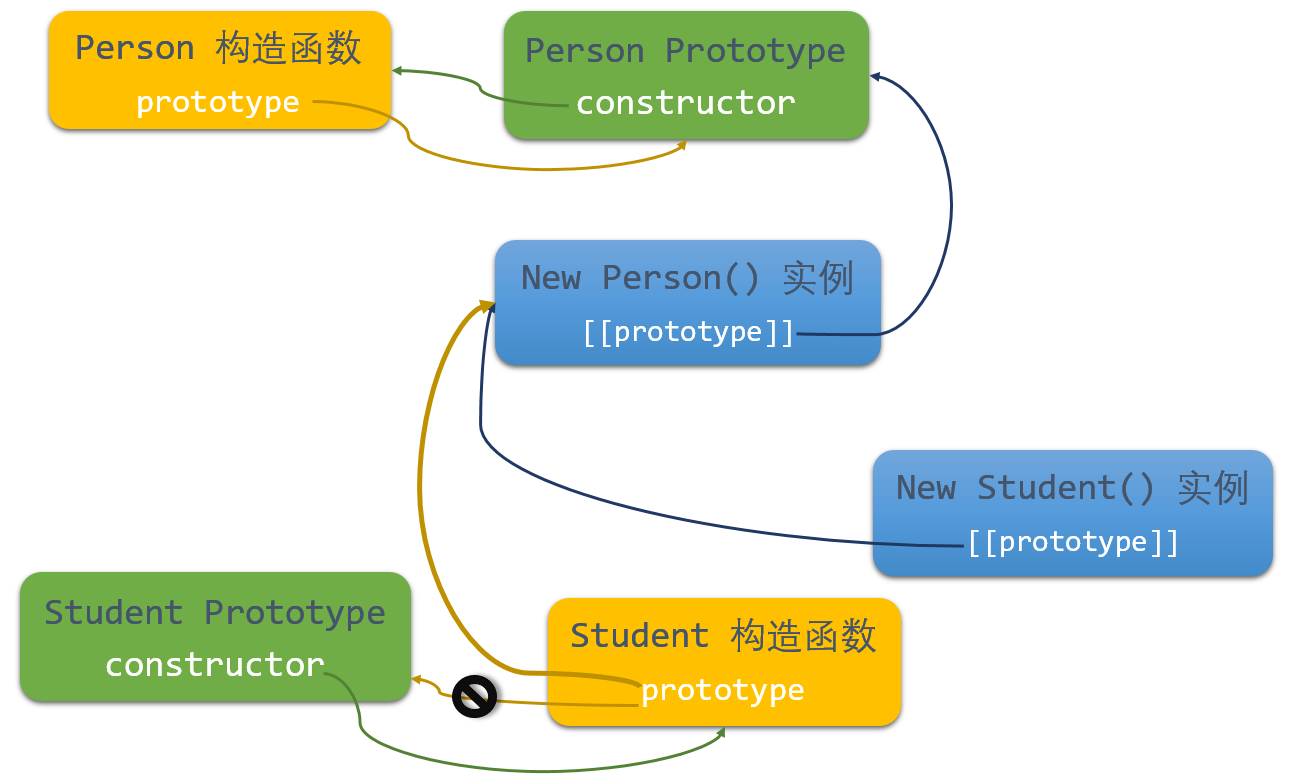 Person 构造函数
prototype

Person Prototype
constructor

New Person() 实例
[[prototype]]

New Student() 实例
[[prototype]]

Student Prototype
constructor

Student 构造函数
prototype